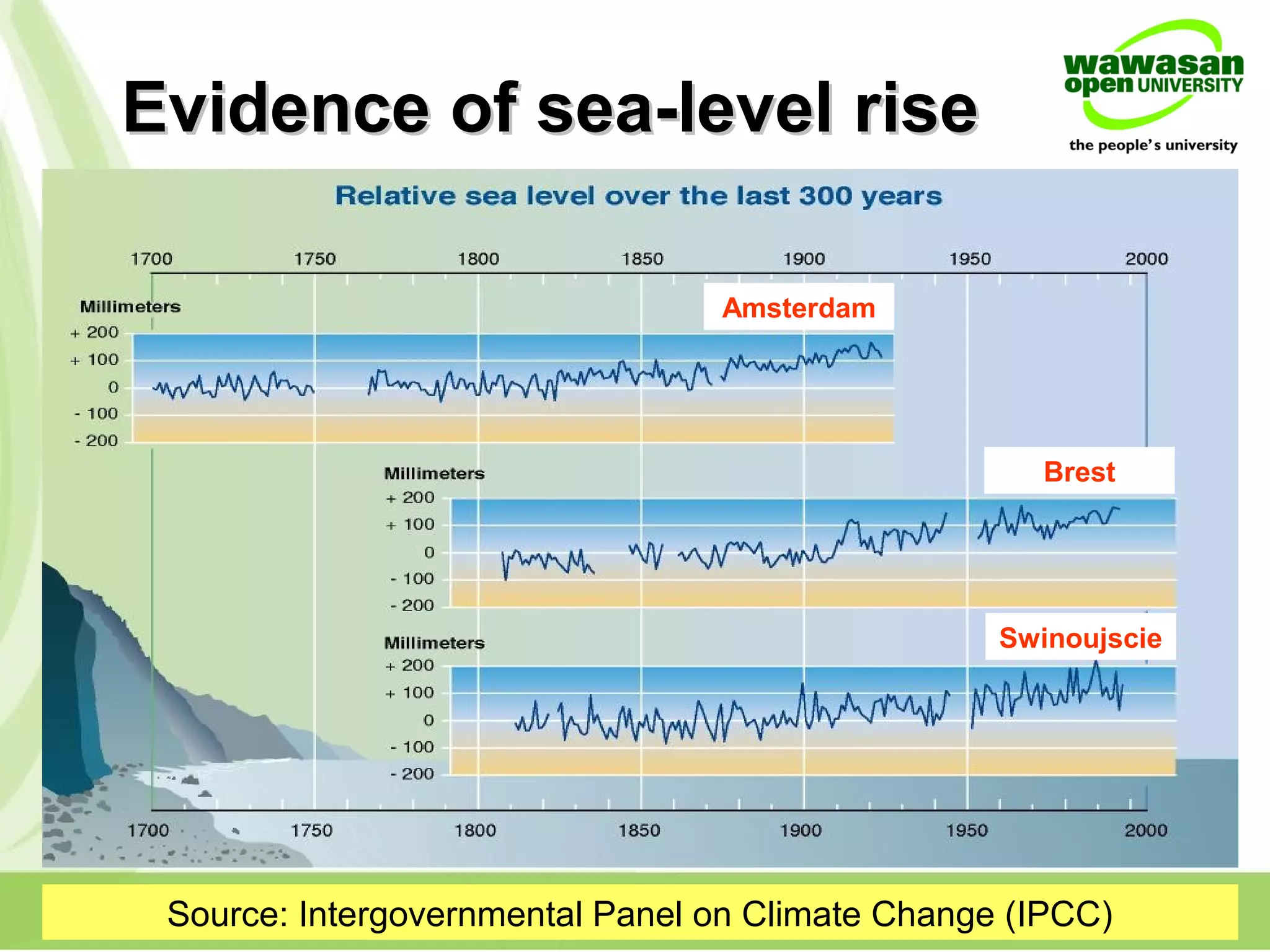 Evidence of sea-level rise

wawasan open UNIVERSITY
the people's university

Relative sea level over the last 300 years

1700 1750 1800 1850 1900 1950 2000

Amsterdam
Millimeters
+ 200
+ 100
0
- 100
- 200

Brest
Millimeters
+ 200
+ 100
0
- 100
- 200

Swinoujscie
Millimeters
+ 200
+ 100
0
- 100
- 200

1700 1750 1800 1850 1900 1950 2000

Source: Intergovernmental Panel on Climate Change (IPCC)